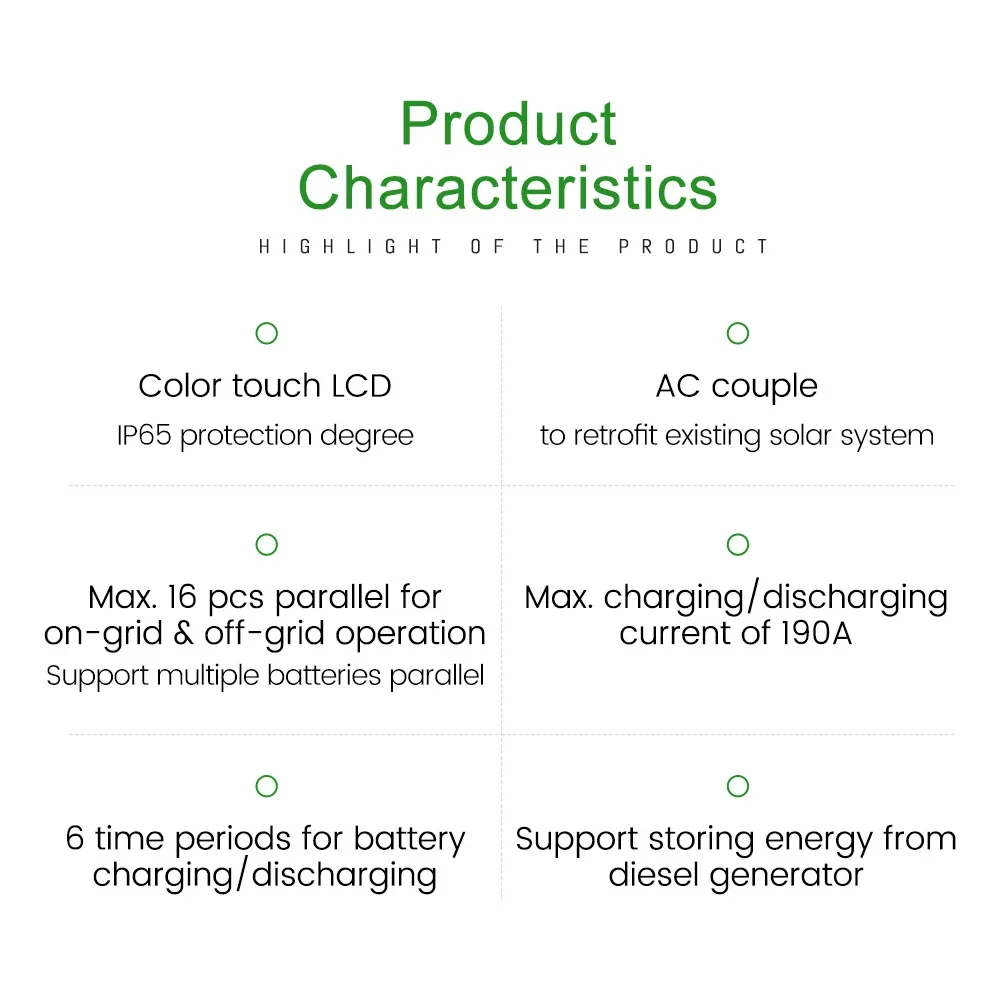 Product Characteristics

HIGHLIGHT OF THE PRODUCT

Color touch LCD
IP65 protection degree

AC couple
to retrofit existing solar system

Max. 16 pcs parallel for on-grid & off-grid operation
Support multiple batteries parallel

Max. charging/discharging current of 190A

6 time periods for battery charging/discharging

Support storing energy from diesel generator